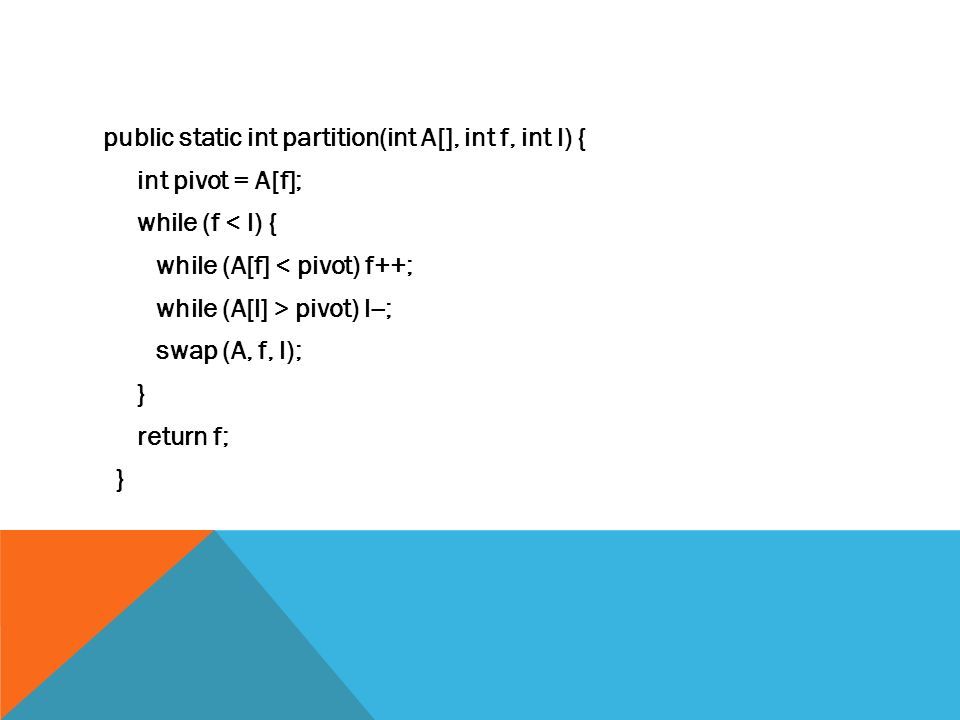 public static int partition(int A[], int f, int l) {
int pivot = A[f];
while (f < l) {
while (A[f] < pivot) f++;
while (A[l] > pivot) l–;
swap (A, f, l);
}
return f;
}